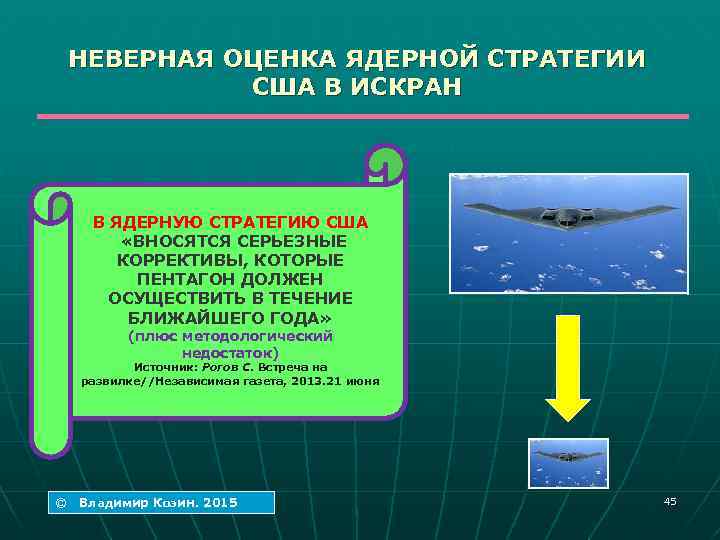 НЕВЕРНАЯ ОЦЕНКА ЯДЕРНОЙ СТРАТЕГИИ США В ИСКРАН

В ЯДЕРНУЮ СТРАТЕГИЮ США «ВНОСЯТСЯ СЕРЬЕЗНЫЕ КОРРЕКТИВЫ, КОТОРЫЕ ПЕНТАГОН ДОЛЖЕН ОСУЩЕСТВИТЬ В ТЕЧЕНИЕ БЛИЖАЙШЕГО ГОДА»
(плюс методологический недостаток)
Источник: Рогов С. Встреча на развилке//Независимая газета, 2013.21 июня

© Владимир Козин. 2015

45